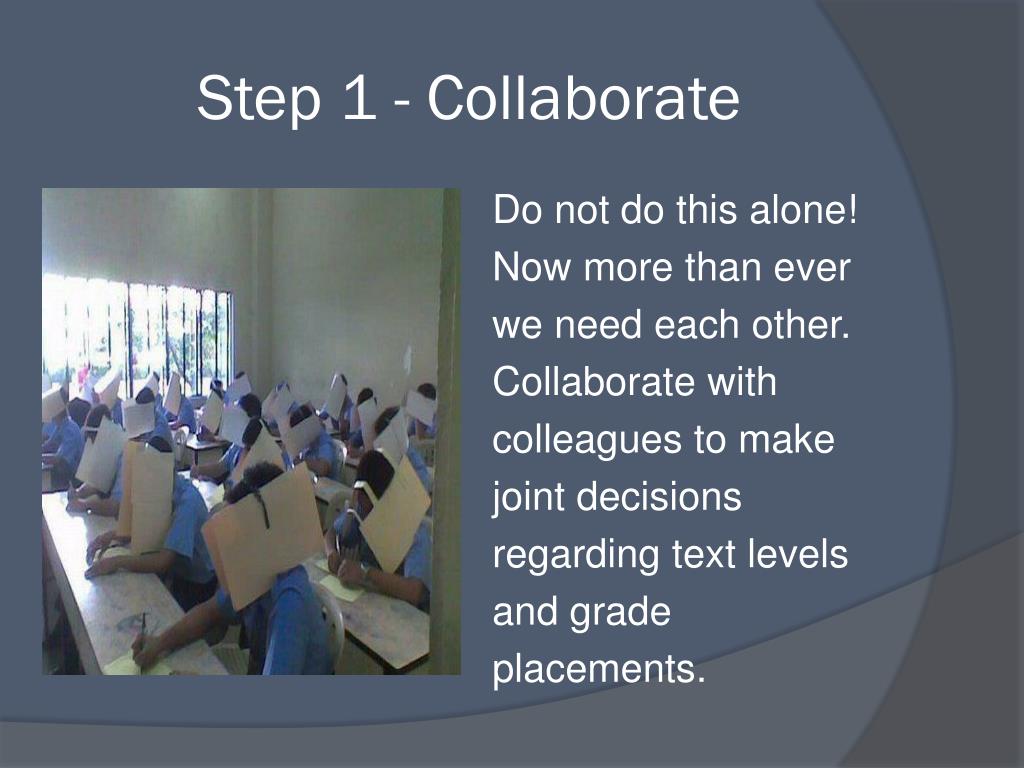 Step 1 - Collaborate

Do not do this alone! Now more than ever we need each other. Collaborate with colleagues to make joint decisions regarding text levels and grade placements.